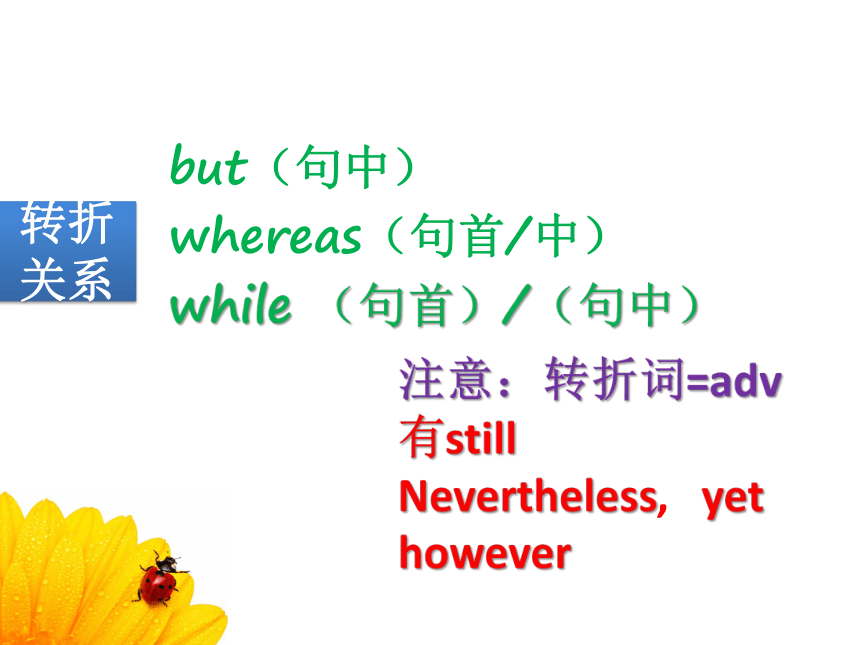 转折关系

but（句中）
whereas（句首/中）
while （句首）/（句中）

注意：转折词=adv
有still
Nevertheless, yet
however